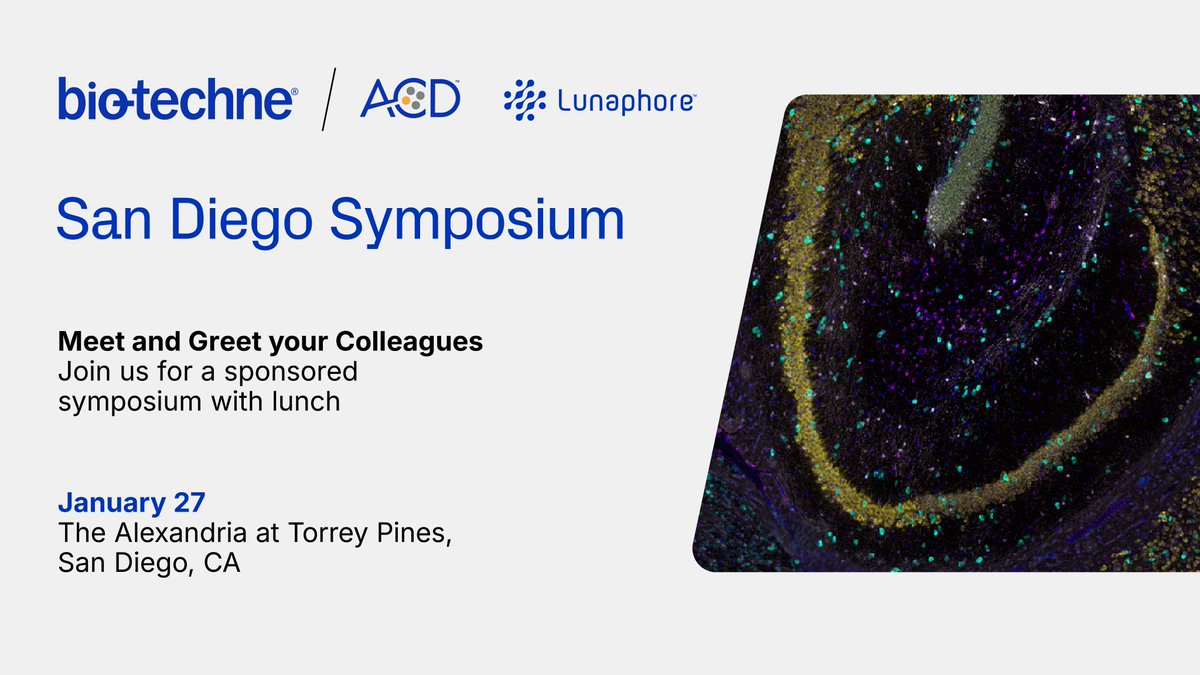 bio-techne® / ACD™ Lunaphore™

San Diego Symposium

Meet and Greet your Colleagues
Join us for a sponsored symposium with lunch

January 27
The Alexandria at Torrey Pines,
San Diego, CA